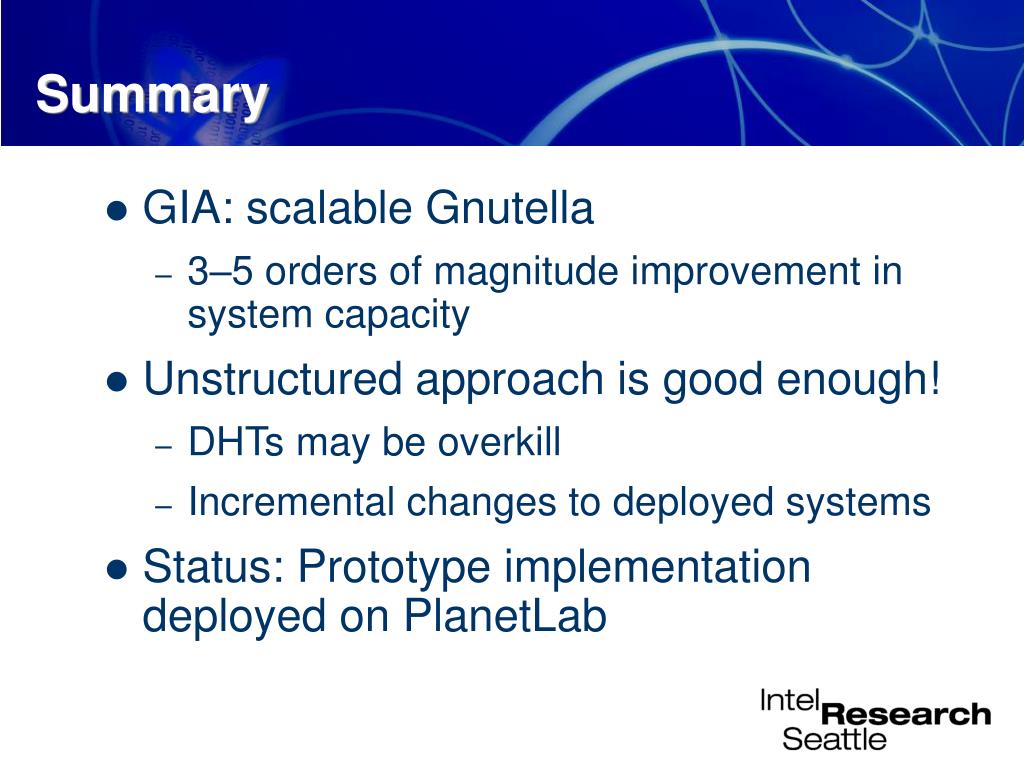 Summary

● GIA: scalable Gnutella
– 3–5 orders of magnitude improvement in system capacity

● Unstructured approach is good enough!
– DHTs may be overkill
– Incremental changes to deployed systems

● Status: Prototype implementation deployed on PlanetLab

Intel Research Seattle